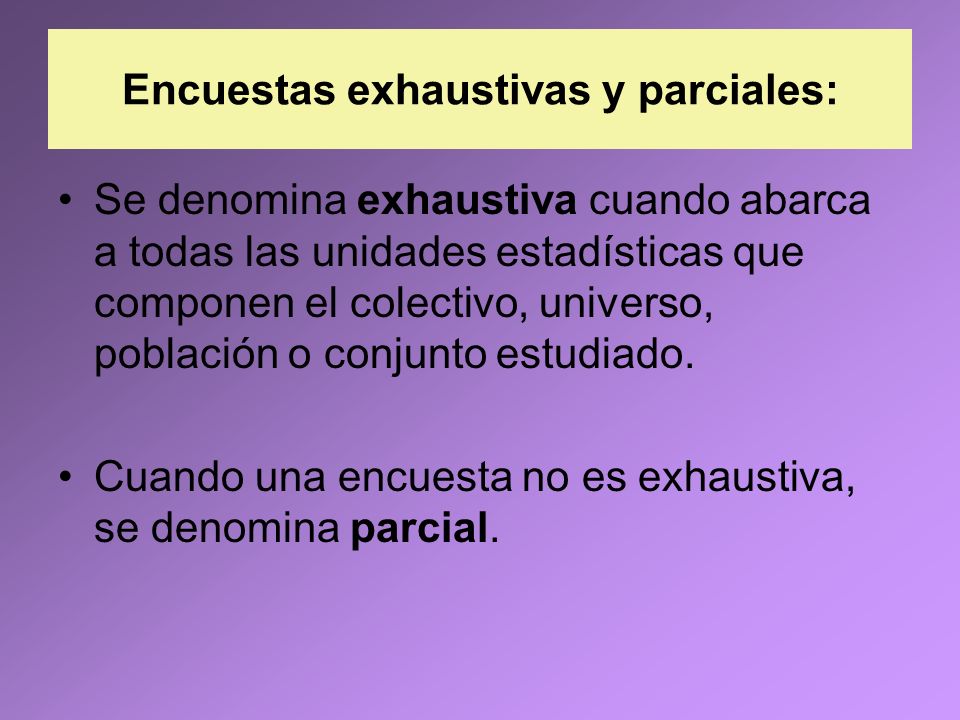 Encuestas exhaustivas y parciales:

• Se denomina exhaustiva cuando abarca a todas las unidades estadísticas que componen el colectivo, universo, población o conjunto estudiado.

• Cuando una encuesta no es exhaustiva, se denomina parcial.